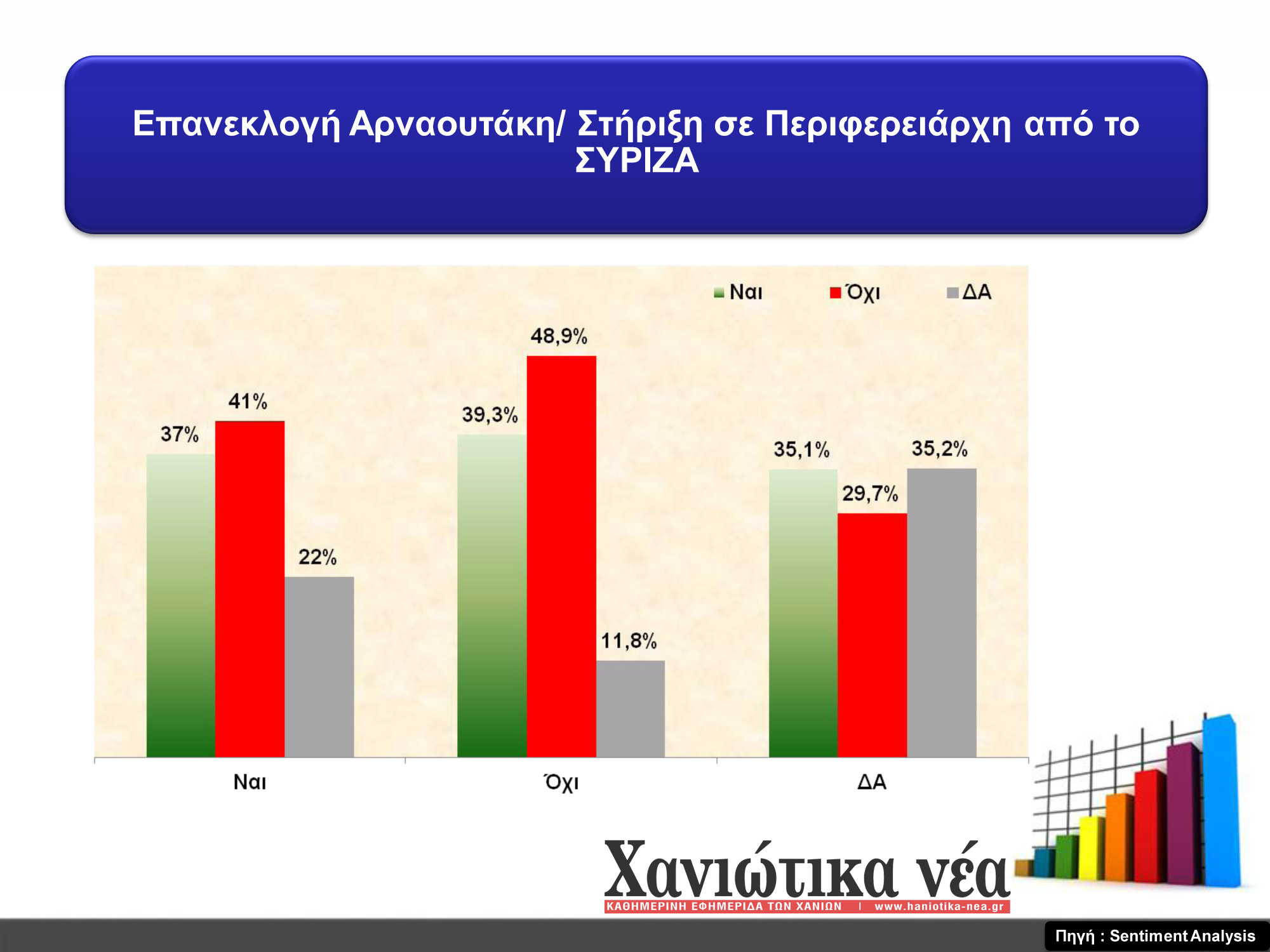 Επανεκλογή Αρναουτάκη/ Στήριξη σε Περιφερειάρχη από το ΣΥΡΙΖΑ

Ναι Όχι ΔΑ

37%
41%
22%
39,3%
48,9%
11,8%
35,1%
29,7%
35,2%

Ναι
Όχι
ΔΑ

Χανιώτικα νέα
ΚΑΘΗΜΕΡΙΝΗ ΕΦΗΜΕΡΙΔΑ ΤΩΝ ΧΑΝΙΩΝ | www.haniotika-nea.gr

Πηγή : Sentiment Analysis